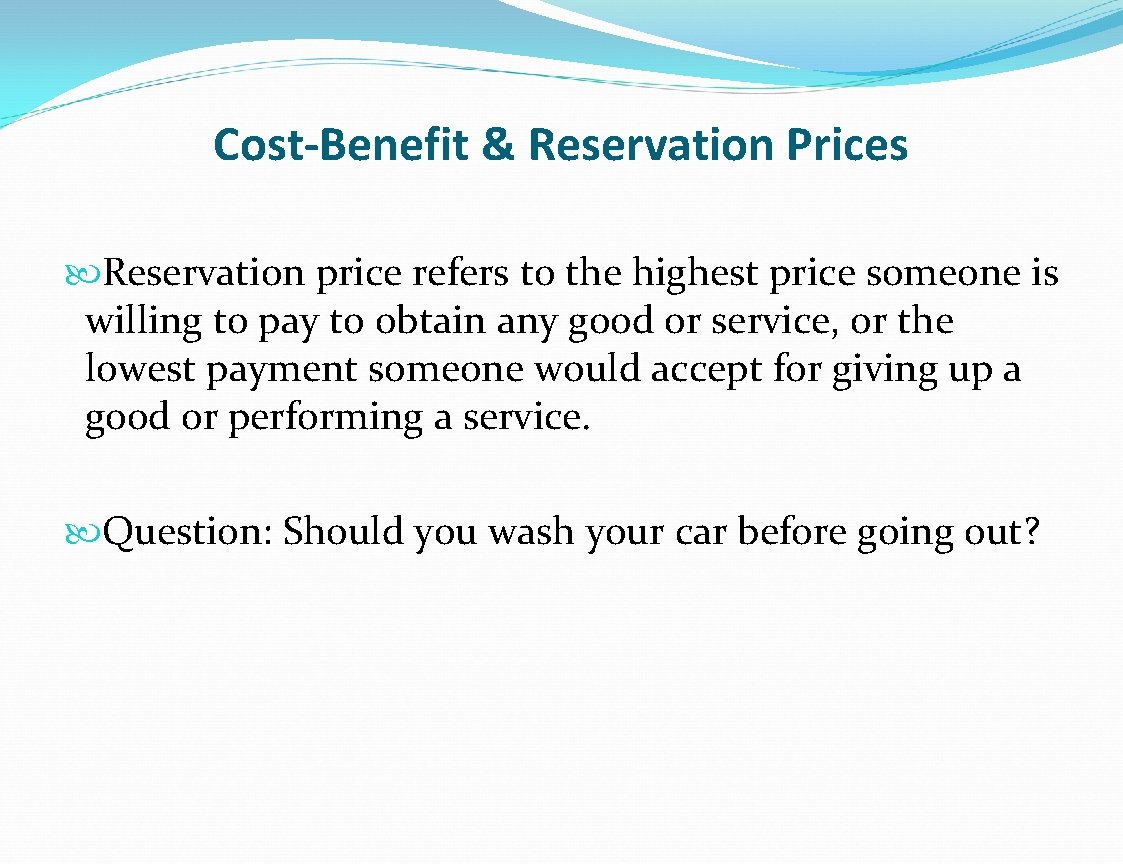 Cost-Benefit & Reservation Prices

Reservation price refers to the highest price someone is willing to pay to obtain any good or service, or the lowest payment someone would accept for giving up a good or performing a service.

Question: Should you wash your car before going out?